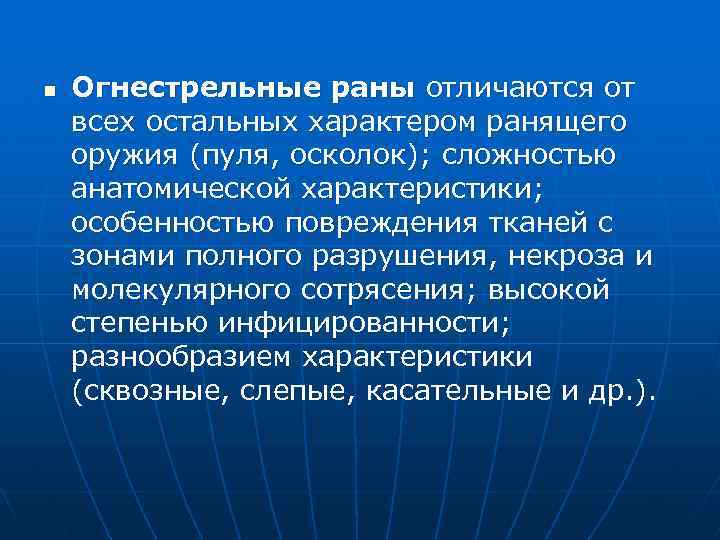 Огнестрельные раны отличаются от всех остальных характером ранящего оружия (пуля, осколок); сложностью анатомической характеристики; особенностью повреждения тканей с зонами полного разрушения, некроза и молекулярного сотрясения; высокой степенью инфицированности; разнообразием характеристики (сквозные, слепые, касательные и др.).